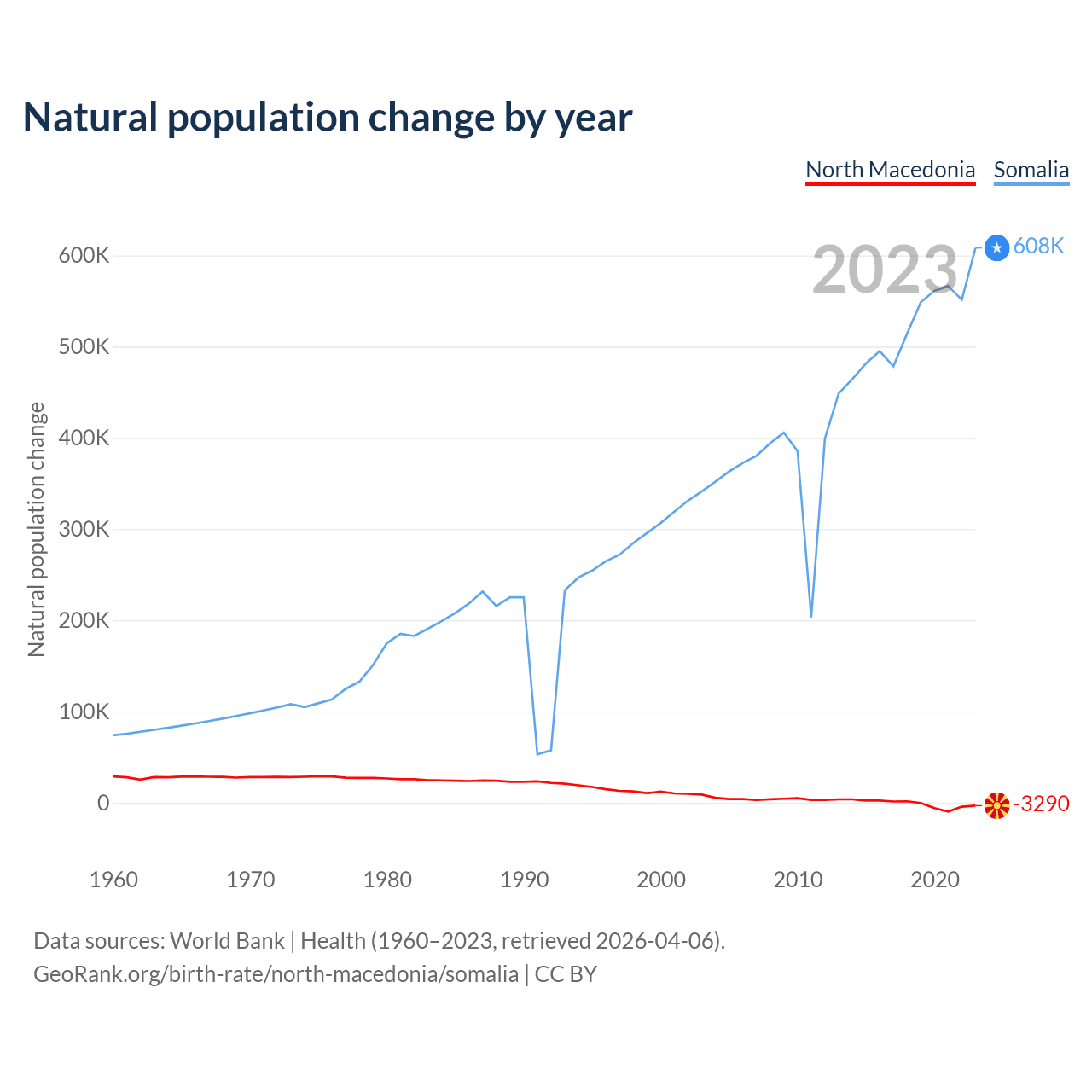 Natural population change by year

North Macedonia Somalia

2023

608K

-3290

Natural population change

600K
500K
400K
300K
200K
100K
0

1960 1970 1980 1990 2000 2010 2020

Data sources: World Bank | Health (1960–2023, retrieved 2026-04-06).
GeoRank.org/birth-rate/north-macedonia/somalia | CC BY